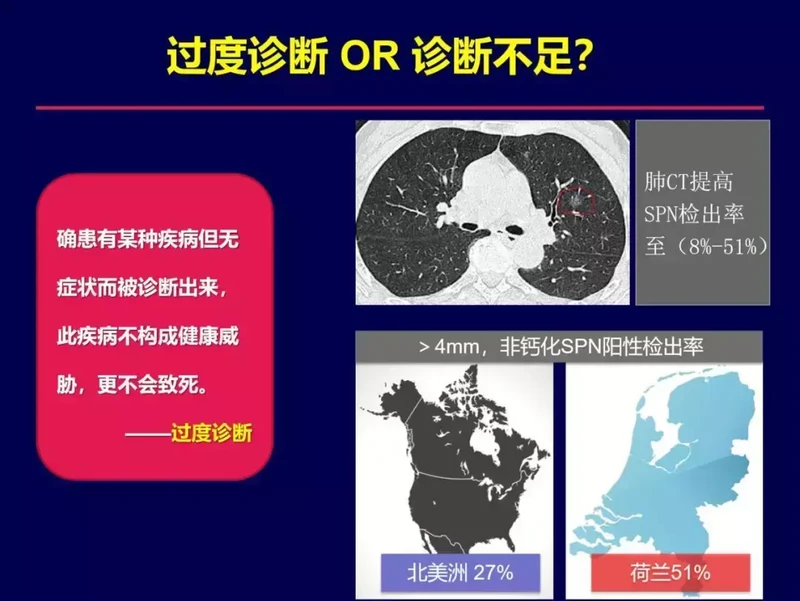 过度诊断 OR 诊断不足?

确患有某种疾病但无症状而被诊断出来，此疾病不构成健康威胁，更不会致死。

——过度诊断

肺CT提高SPN检出率至（8%-51%）

> 4mm，非钙化SPN阳性检出率

北美洲 27%

荷兰51%